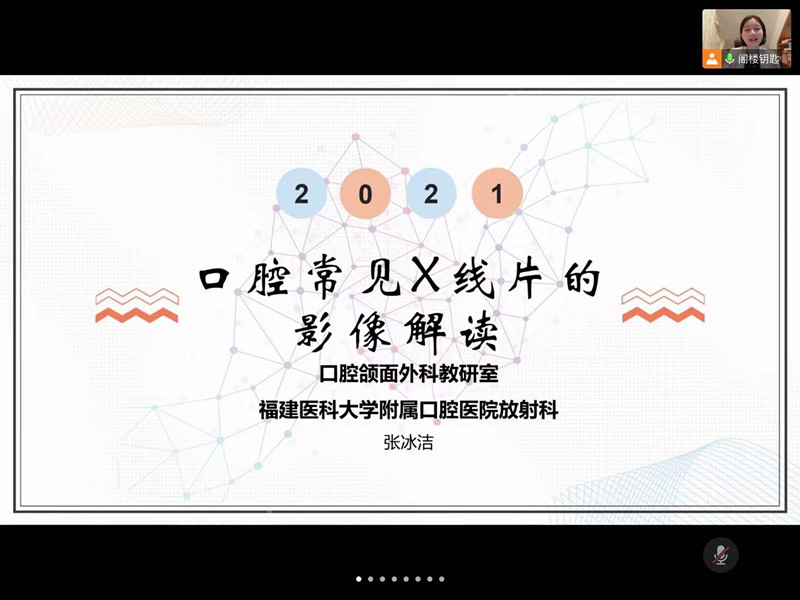 阁楼钥匙

2 0 2 1

口腔常见X线片的影像解读

口腔颌面外科教研室

福建医科大学附属口腔医院放射科

张冰洁